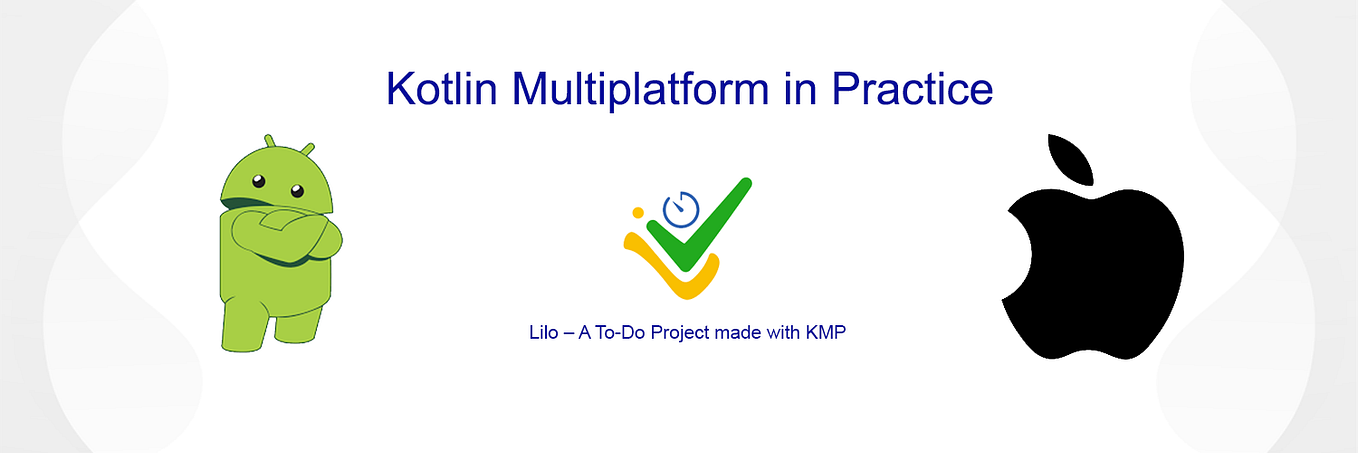 Kotlin Multiplatform in Practice

Lilo – A To-Do Project made with KMP